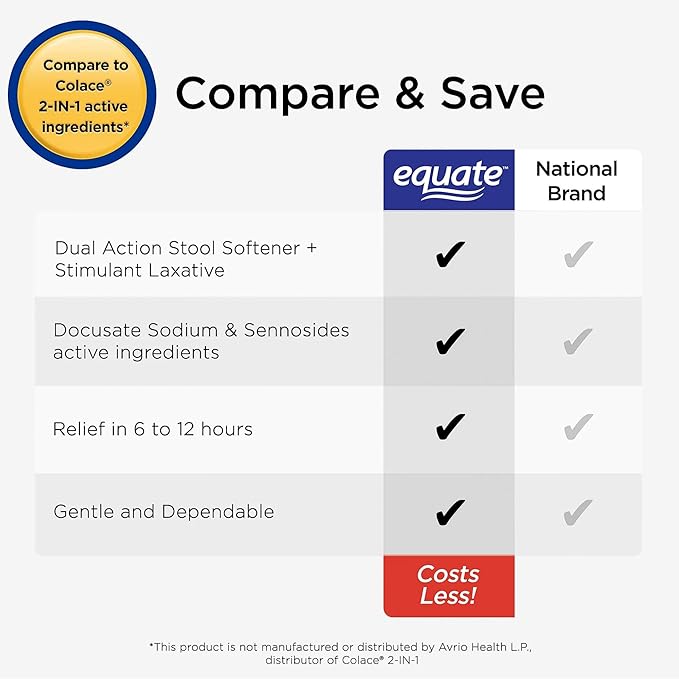 Compare to Colace® 2-IN-1 active ingredients*

Compare & Save

| | equate™ | National Brand |
|---|---|---|
| Dual Action Stool Softener + Stimulant Laxative | ✔ | ✔ |
| Docusate Sodium & Sennosides active ingredients | ✔ | ✔ |
| Relief in 6 to 12 hours | ✔ | ✔ |
| Gentle and Dependable | ✔ | ✔ |
| | Costs Less! | |

*This product is not manufactured or distributed by Avrio Health L.P., distributor of Colace® 2-IN-1